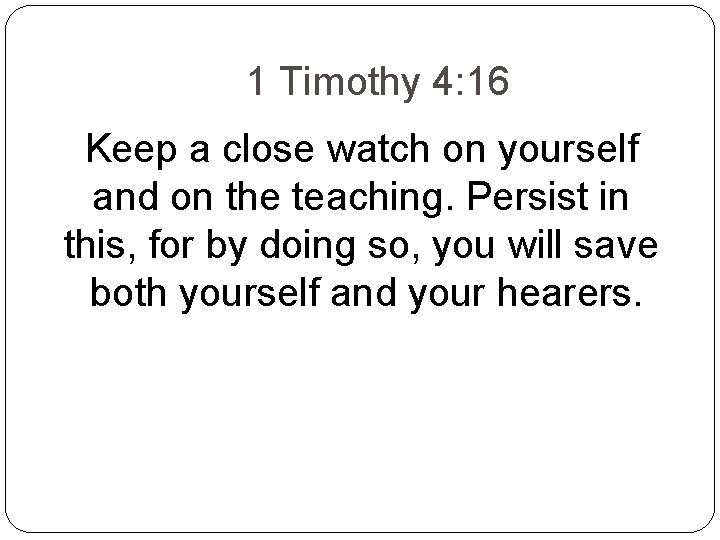 1 Timothy 4:16

Keep a close watch on yourself and on the teaching. Persist in this, for by doing so, you will save both yourself and your hearers.